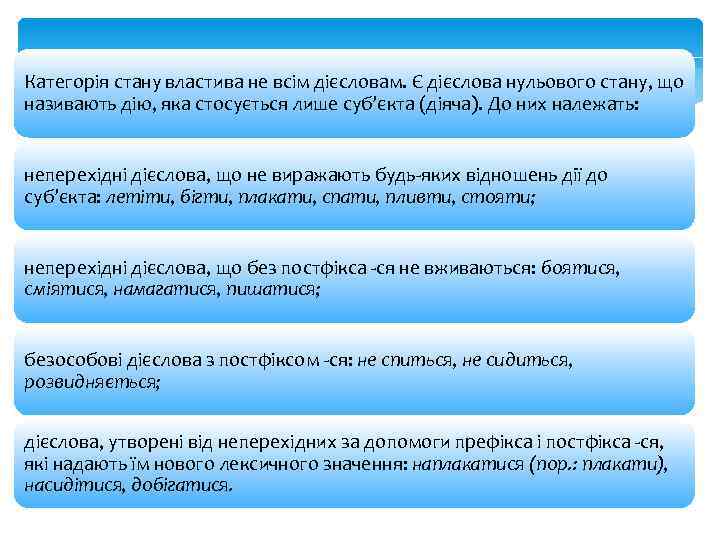 Категорія стану властива не всім дієсловам. Є дієслова нульового стану, що називають дію, яка стосується лише суб'єкта (діяча). До них належать:

неперехідні дієслова, що не виражають будь-яких відношень дії до суб'єкта: летіти, бігти, плакати, спати, пливти, стояти;

неперехідні дієслова, що без постфікса -ся не вживаються: боятися, сміятися, намагатися, пишатися;

безособові дієслова з постфіксом -ся: не спиться, не сидиться, розвидняється;

дієслова, утворені від неперехідних за допомоги префікса і постфікса -ся, які надають їм нового лексичного значення: наплакатися (пор.: плакати), насидітися, добігатися.